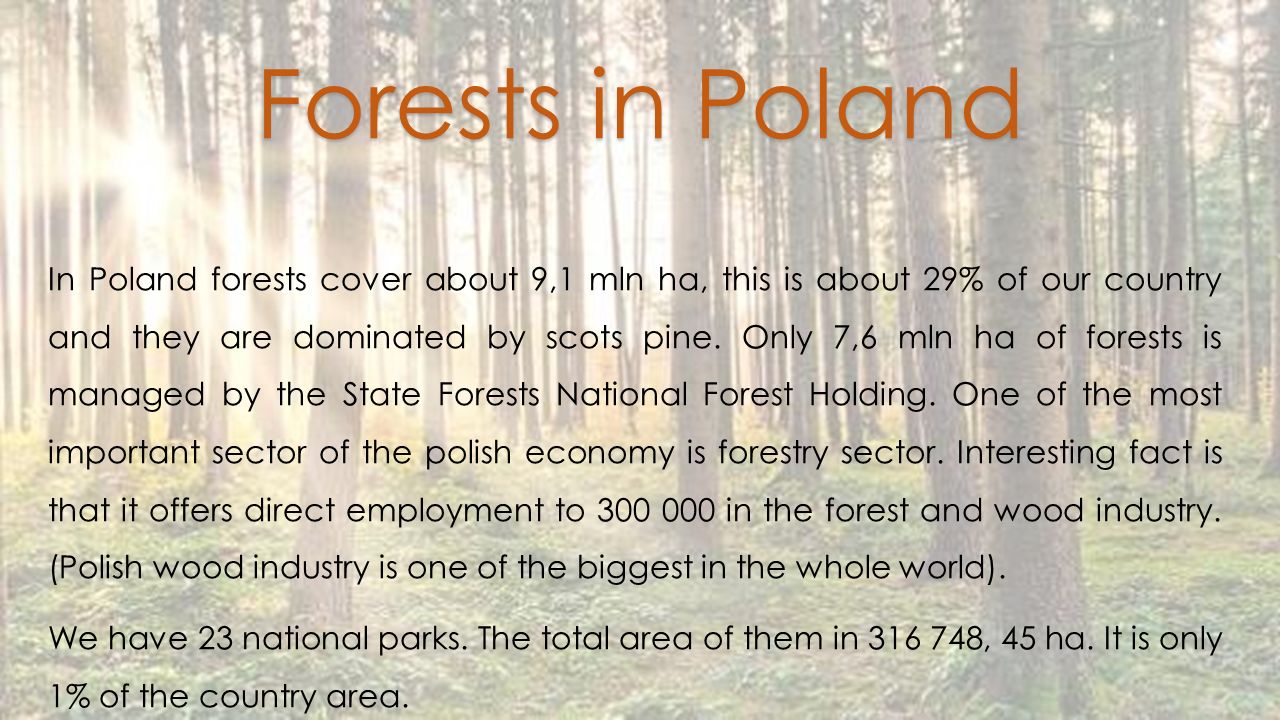 Forests in Poland

In Poland forests cover about 9,1 mln ha, this is about 29% of our country and they are dominated by scots pine. Only 7,6 mln ha of forests is managed by the State Forests National Forest Holding. One of the most important sector of the polish economy is forestry sector. Interesting fact is that it offers direct employment to 300 000 in the forest and wood industry. (Polish wood industry is one of the biggest in the whole world).

We have 23 national parks. The total area of them in 316 748, 45 ha. It is only 1% of the country area.